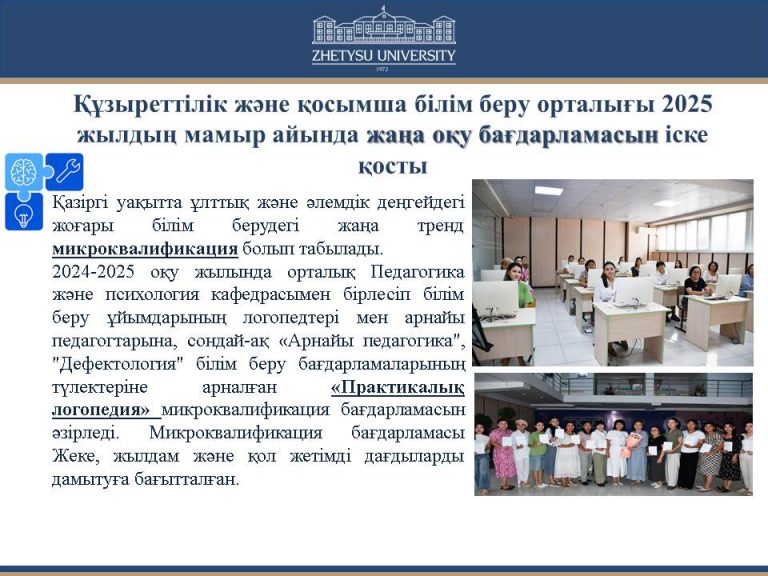 ZHETYSU UNIVERSITY
1972

Құзыреттілік және қосымша білім беру орталығы 2025 жылдың мамыр айында жаңа оқу бағдарламасын іске қосты

Қазіргі уақытта ұлттық және әлемдік деңгейдегі жоғары білім берудегі жаңа тренд микроквалификация болып табылады.
2024-2025 оқу жылында орталық Педагогика және психология кафедрасымен бірлесіп білім беру ұйымдарының логопедтері мен арнайы педагогтарына, сондай-ақ «Арнайы педагогика", "Дефектология" білім беру бағдарламаларының түлектеріне арналған «Практикалық логопедия» микроквалификация бағдарламасын әзірледі. Микроквалификация бағдарламасы Жеке, жылдам және қол жетімді дағдыларды дамытуға бағытталған.